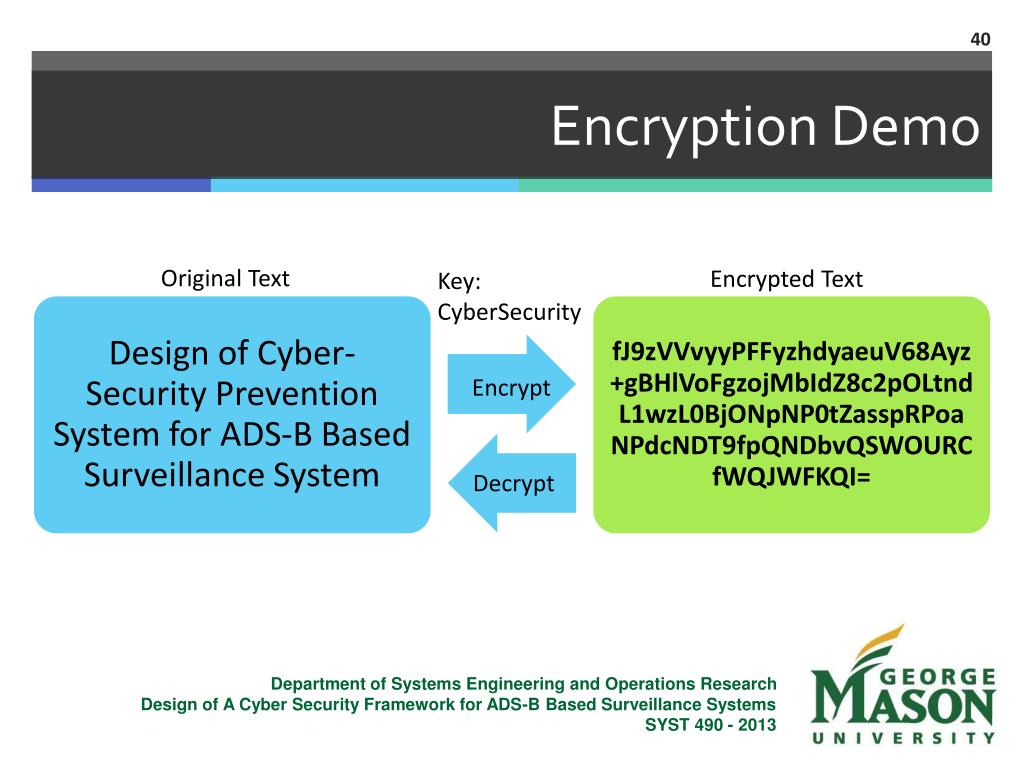 40

Encryption Demo

Original Text

Design of Cyber-Security Prevention System for ADS-B Based Surveillance System

Key: CyberSecurity

Encrypt

Decrypt

Encrypted Text

fJ9zVVvyyPFFyzhdyaeuV68Ayz+gBHlVoFgzojMbIdZ8c2pOLtndL1wzL0BjONpNP0tZasspRPoaNPdcNDT9fpQNDbvQSWOURCfWQJWFKQI=

Department of Systems Engineering and Operations Research
Design of A Cyber Security Framework for ADS-B Based Surveillance Systems
SYST 490 - 2013

GEORGE
MASON
UNIVERSITY